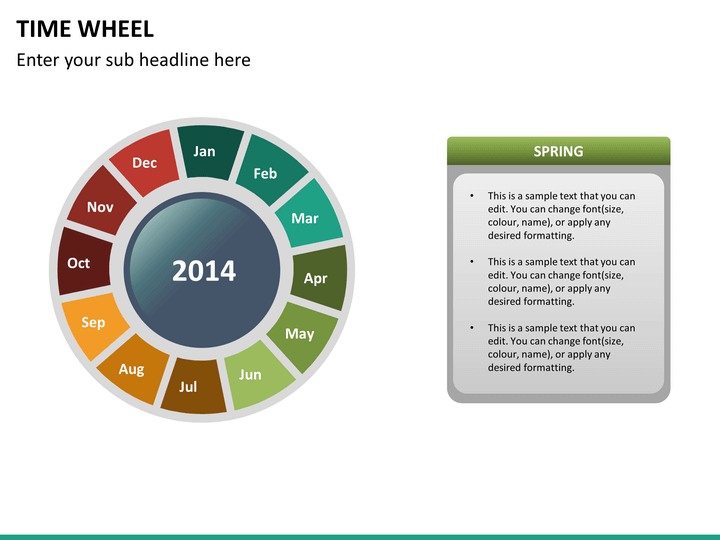 TIME WHEEL

Enter your sub headline here

Jan

Feb

Mar

Apr

May

Jun

Jul

Aug

Sep

Oct

Nov

Dec

2014

SPRING

• This is a sample text that you can edit. You can change font(size, colour, name), or apply any desired formatting.

• This is a sample text that you can edit. You can change font(size, colour, name), or apply any desired formatting.

• This is a sample text that you can edit. You can change font(size, colour, name), or apply any desired formatting.